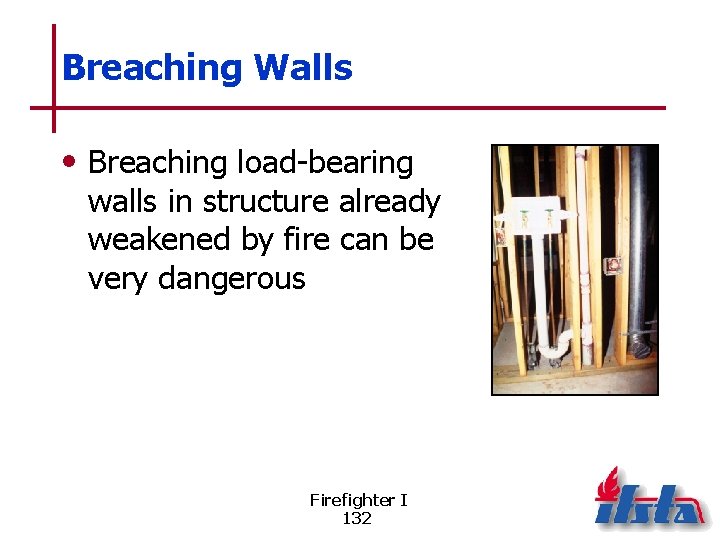 Breaching Walls

• Breaching load-bearing walls in structure already weakened by fire can be very dangerous

Firefighter I
132

ifsta